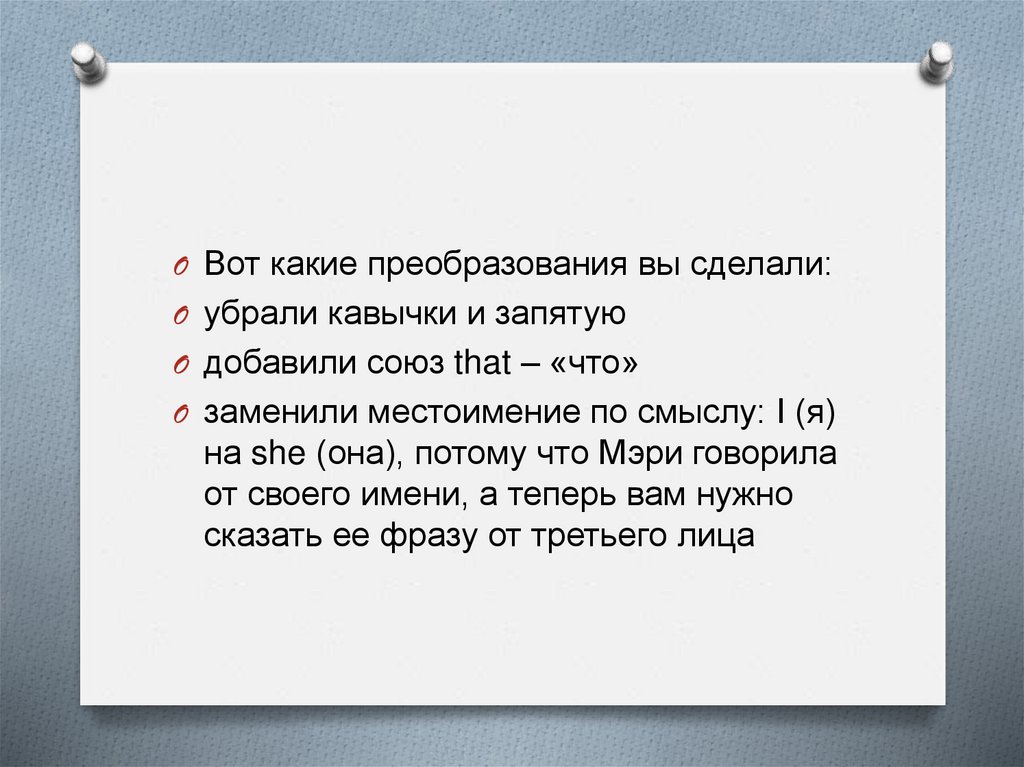 Вот какие преобразования вы сделали:

убрали кавычки и запятую

добавили союз that – «что»

заменили местоимение по смыслу: I (я) на she (она), потому что Мэри говорила от своего имени, а теперь вам нужно сказать ее фразу от третьего лица